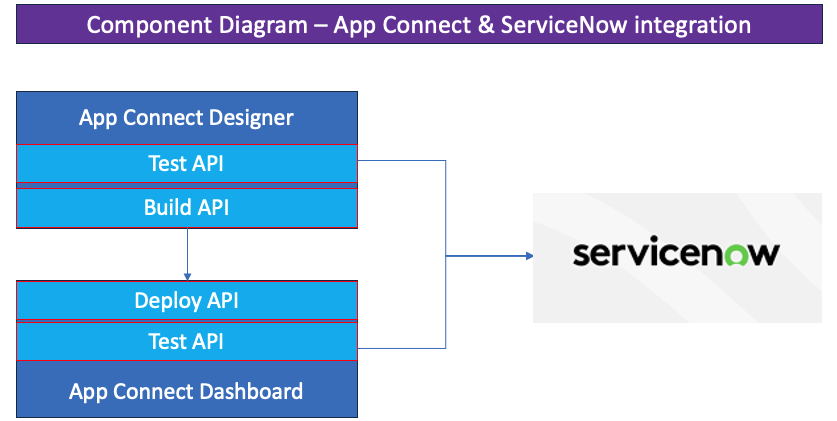 Component Diagram – App Connect & ServiceNow integration

App Connect Designer

Test API

Build API

Deploy API

Test API

App Connect Dashboard

servicenow